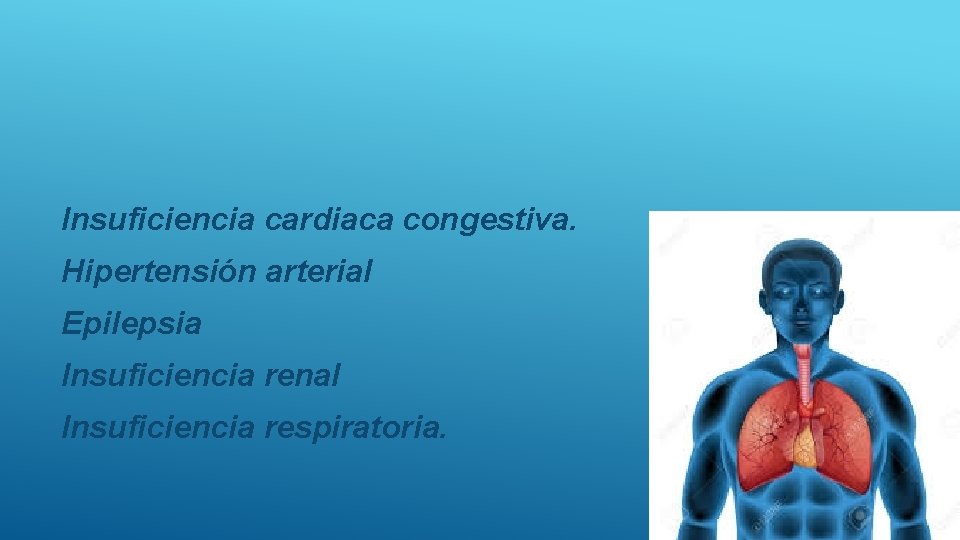 Insuficiencia cardiaca congestiva.
Hipertensión arterial
Epilepsia
Insuficiencia renal
Insuficiencia respiratoria.